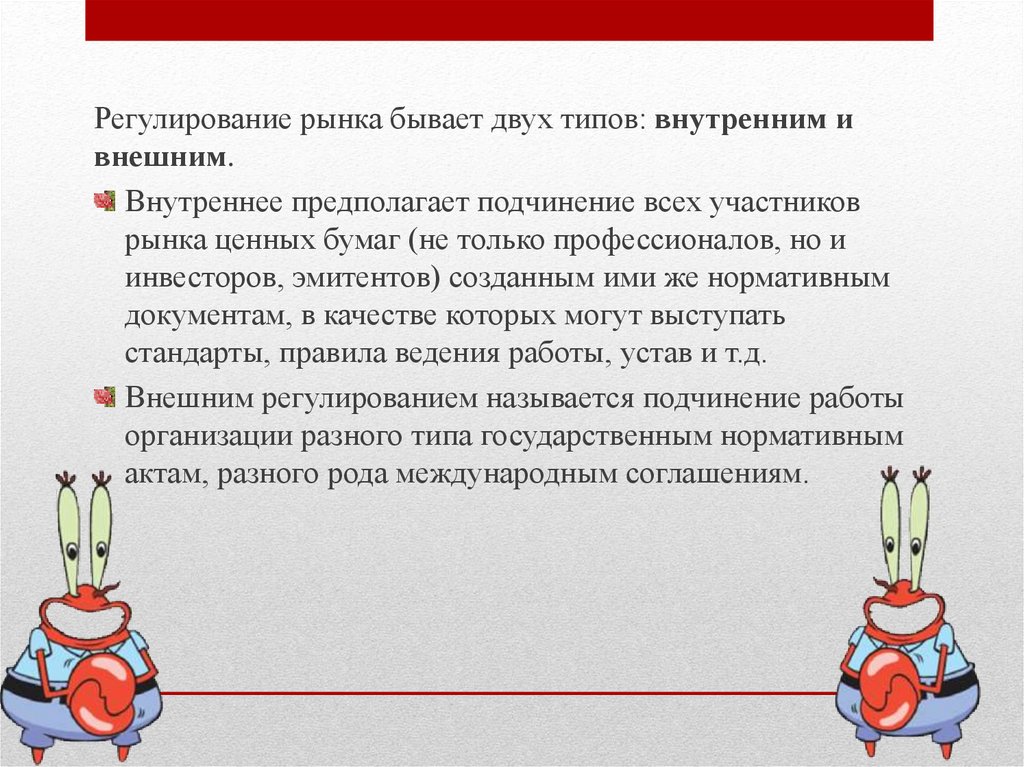 Регулирование рынка бывает двух типов: внутренним и внешним.

Внутреннее предполагает подчинение всех участников рынка ценных бумаг (не только профессионалов, но и инвесторов, эмитентов) созданным ими же нормативным документам, в качестве которых могут выступать стандарты, правила ведения работы, устав и т.д.

Внешним регулированием называется подчинение работы организации разного типа государственным нормативным актам, разного рода международным соглашениям.